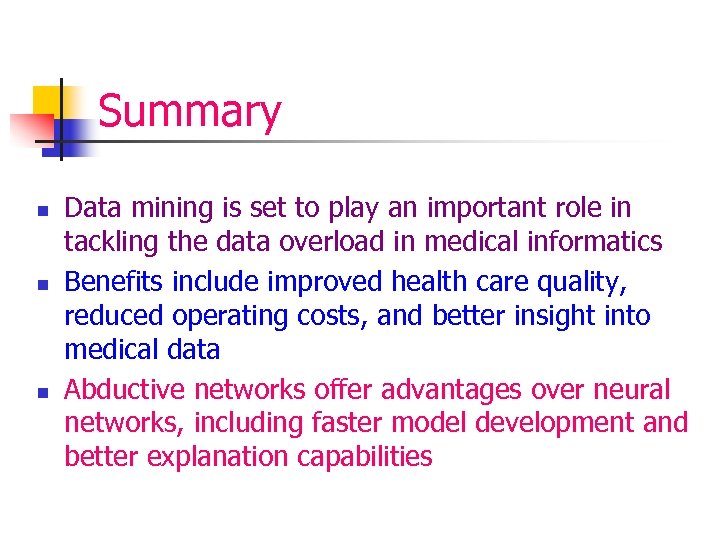 Summary

- Data mining is set to play an important role in tackling the data overload in medical informatics
- Benefits include improved health care quality, reduced operating costs, and better insight into medical data
- Abductive networks offer advantages over neural networks, including faster model development and better explanation capabilities